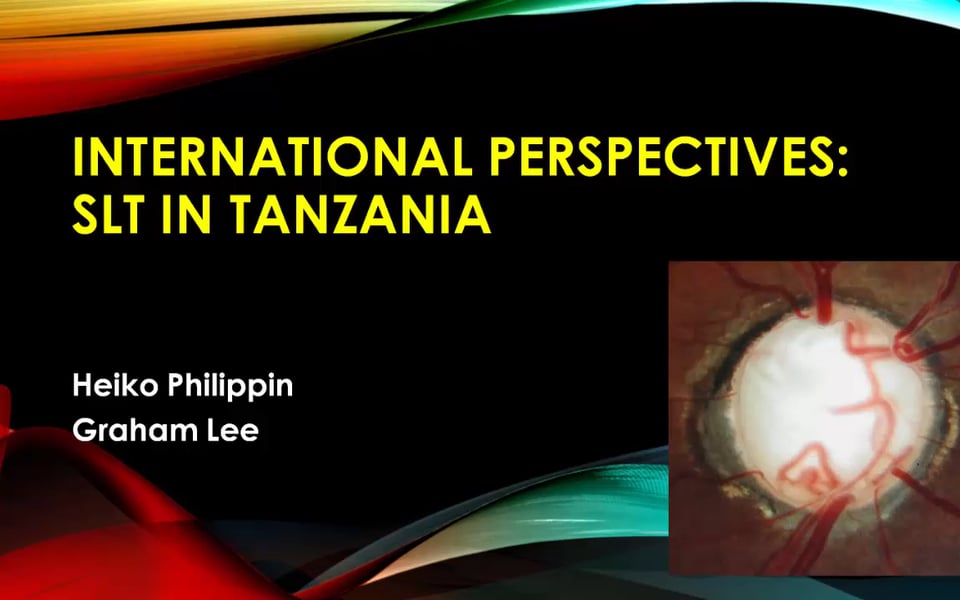 INTERNATIONAL PERSPECTIVES: SLT IN TANZANIA

Heiko Philippin
Graham Lee